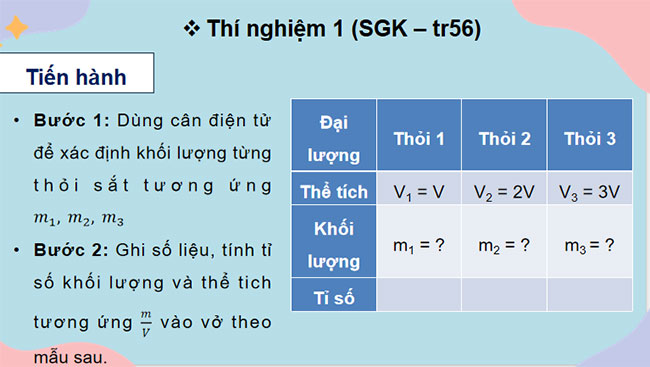 ❖ Thí nghiệm 1 (SGK – tr56)

Tiến hành

• **Bước 1:** Dùng cân điện tử để xác định khối lượng từng thỏi sắt tương ứng $m_1$, $m_2$, $m_3$

• **Bước 2:** Ghi số liệu, tính tỉ số khối lượng và thể tich tương ứng $\frac{m}{V}$ vào vở theo mẫu sau.

| Đại lượng | Thỏi 1 | Thỏi 2 | Thỏi 3 |
|---|---|---|---|
| Thể tích | $V_1 = V$ | $V_2 = 2V$ | $V_3 = 3V$ |
| Khối lượng | $m_1 = ?$ | $m_2 = ?$ | $m_3 = ?$ |
| Tỉ số | | | |